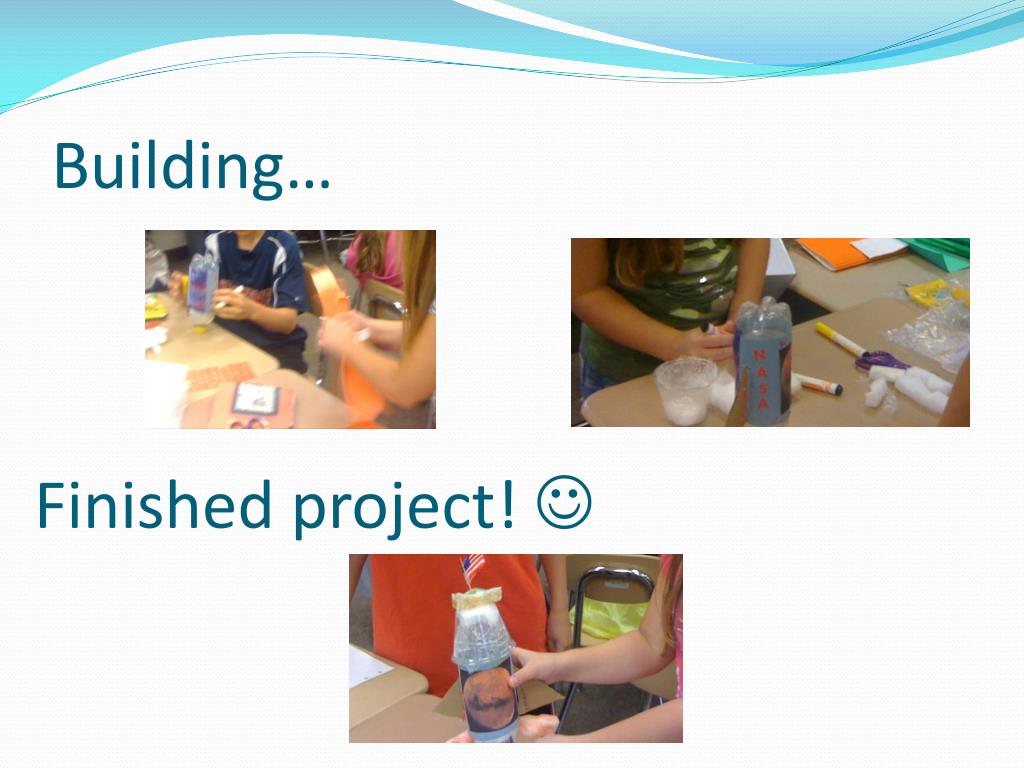 Building…

NASA

Finished project! ☺